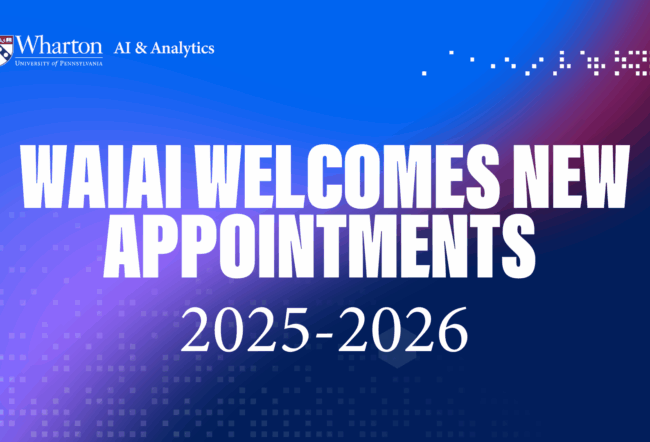 Wharton
UNIVERSITY of PENNSYLVANIA
AI & Analytics

WAIAI WELCOMES NEW APPOINTMENTS

2025-2026